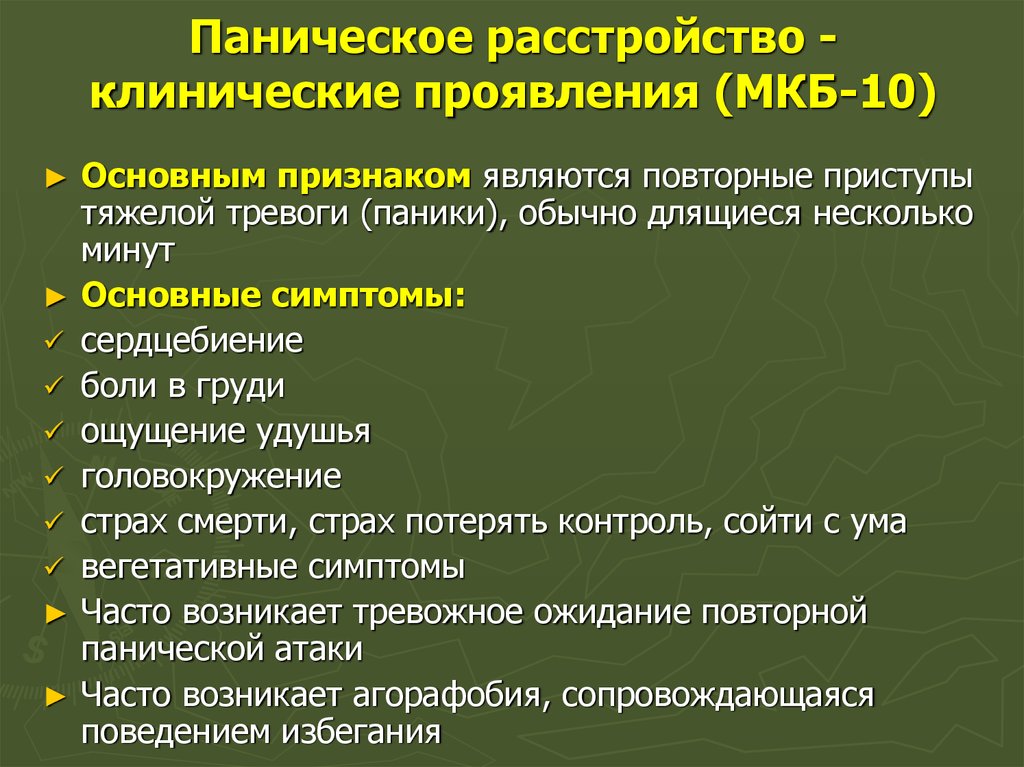 Паническое расстройство - клинические проявления (МКБ-10)

► Основным признаком являются повторные приступы тяжелой тревоги (паники), обычно длящиеся несколько минут
► Основные симптомы:
✓ сердцебиение
✓ боли в груди
✓ ощущение удушья
✓ головокружение
✓ страх смерти, страх потерять контроль, сойти с ума
✓ вегетативные симптомы
► Часто возникает тревожное ожидание повторной панической атаки
► Часто возникает агорафобия, сопровождающаяся поведением избегания